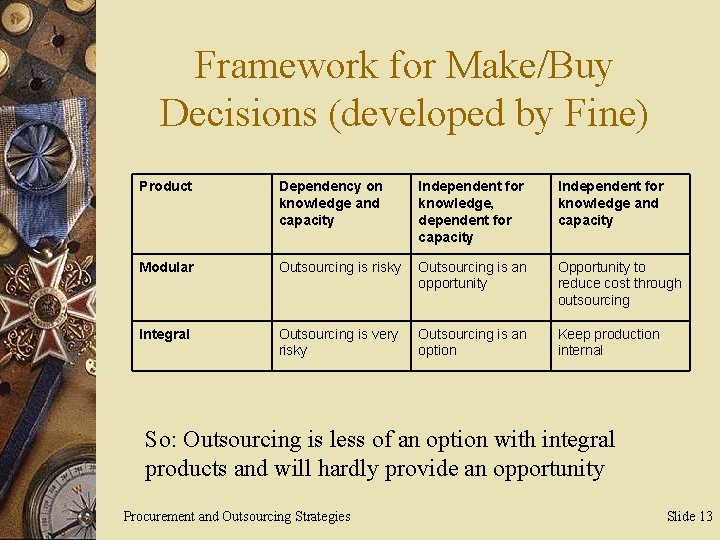 Framework for Make/Buy Decisions (developed by Fine)

| Product | Dependency on knowledge and capacity | Independent for knowledge, dependent for capacity | Independent for knowledge and capacity |
|---|---|---|---|
| Modular | Outsourcing is risky | Outsourcing is an opportunity | Opportunity to reduce cost through outsourcing |
| Integral | Outsourcing is very risky | Outsourcing is an option | Keep production internal |

So: Outsourcing is less of an option with integral products and will hardly provide an opportunity

Procurement and Outsourcing Strategies

Slide 13